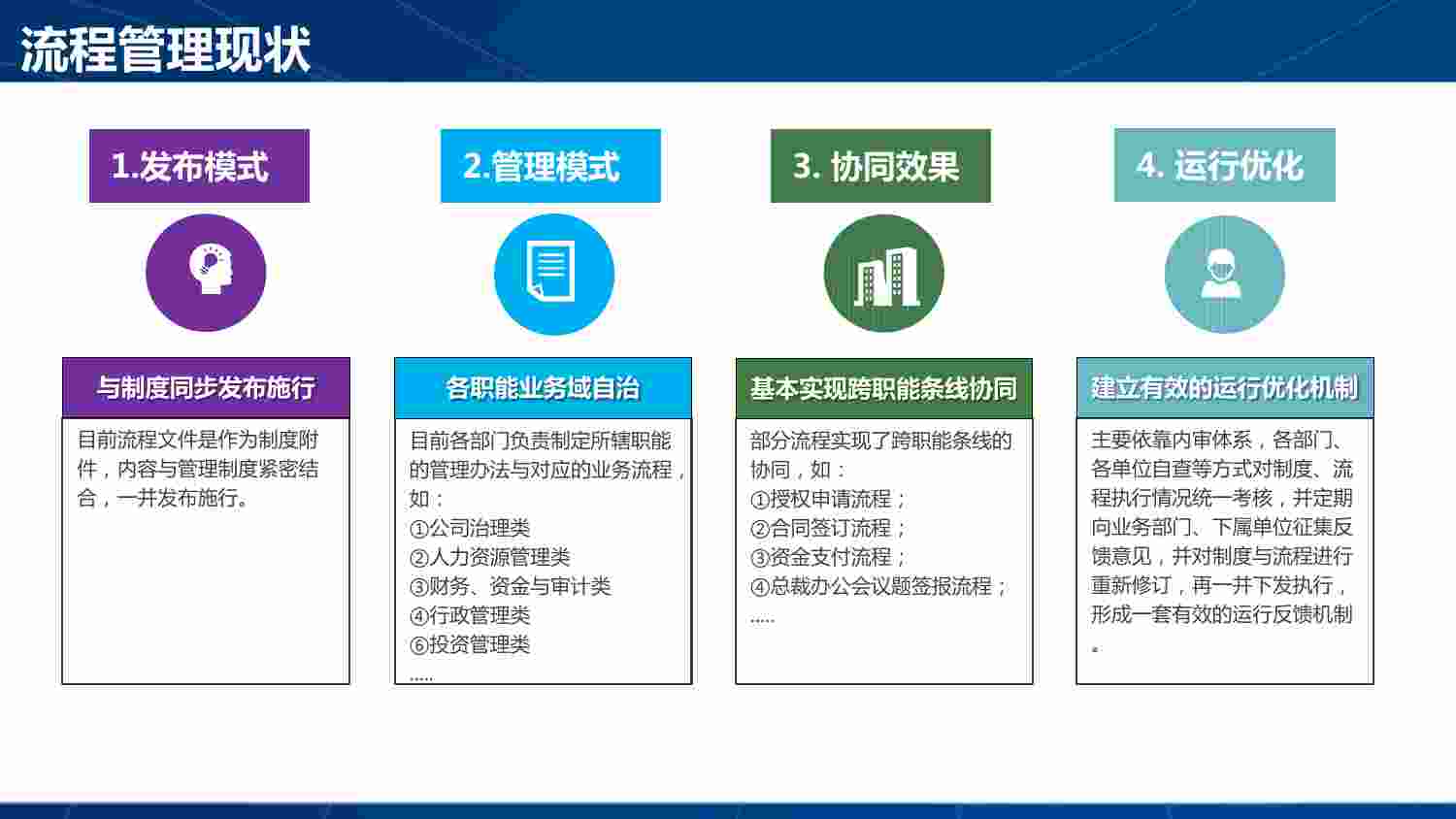 流程管理现状

1.发布模式

与制度同步发布施行

目前流程文件是作为制度附件，内容与管理制度紧密结合，一并发布施行。

2.管理模式

各职能业务域自治

目前各部门负责制定所辖职能的管理办法与对应的业务流程，如：
①公司治理类
②人力资源管理类
③财务、资金与审计类
④行政管理类
⑥投资管理类
.....

3. 协同效果

基本实现跨职能条线协同

部分流程实现了跨职能条线的协同，如：
①授权申请流程；
②合同签订流程；
③资金支付流程；
④总裁办公会议题签报流程；
.....

4. 运行优化

建立有效的运行优化机制

主要依靠内审体系，各部门、各单位自查等方式对制度、流程执行情况统一考核，并定期向业务部门、下属单位征集反馈意见，并对制度与流程进行重新修订，再一并下发执行，形成一套有效的运行反馈机制。